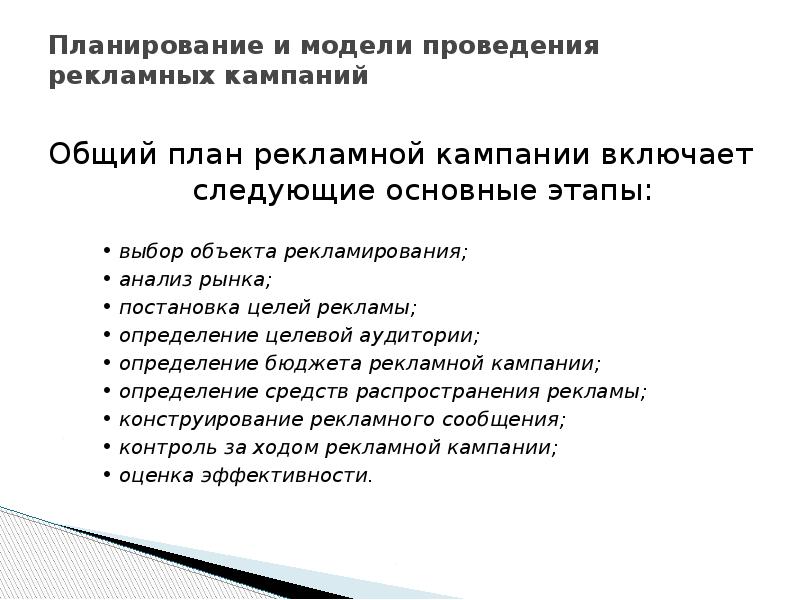 Планирование и модели проведения рекламных кампаний

Общий план рекламной кампании включает следующие основные этапы:

• выбор объекта рекламирования;
• анализ рынка;
• постановка целей рекламы;
• определение целевой аудитории;
• определение бюджета рекламной кампании;
• определение средств распространения рекламы;
• конструирование рекламного сообщения;
• контроль за ходом рекламной кампании;
• оценка эффективности.